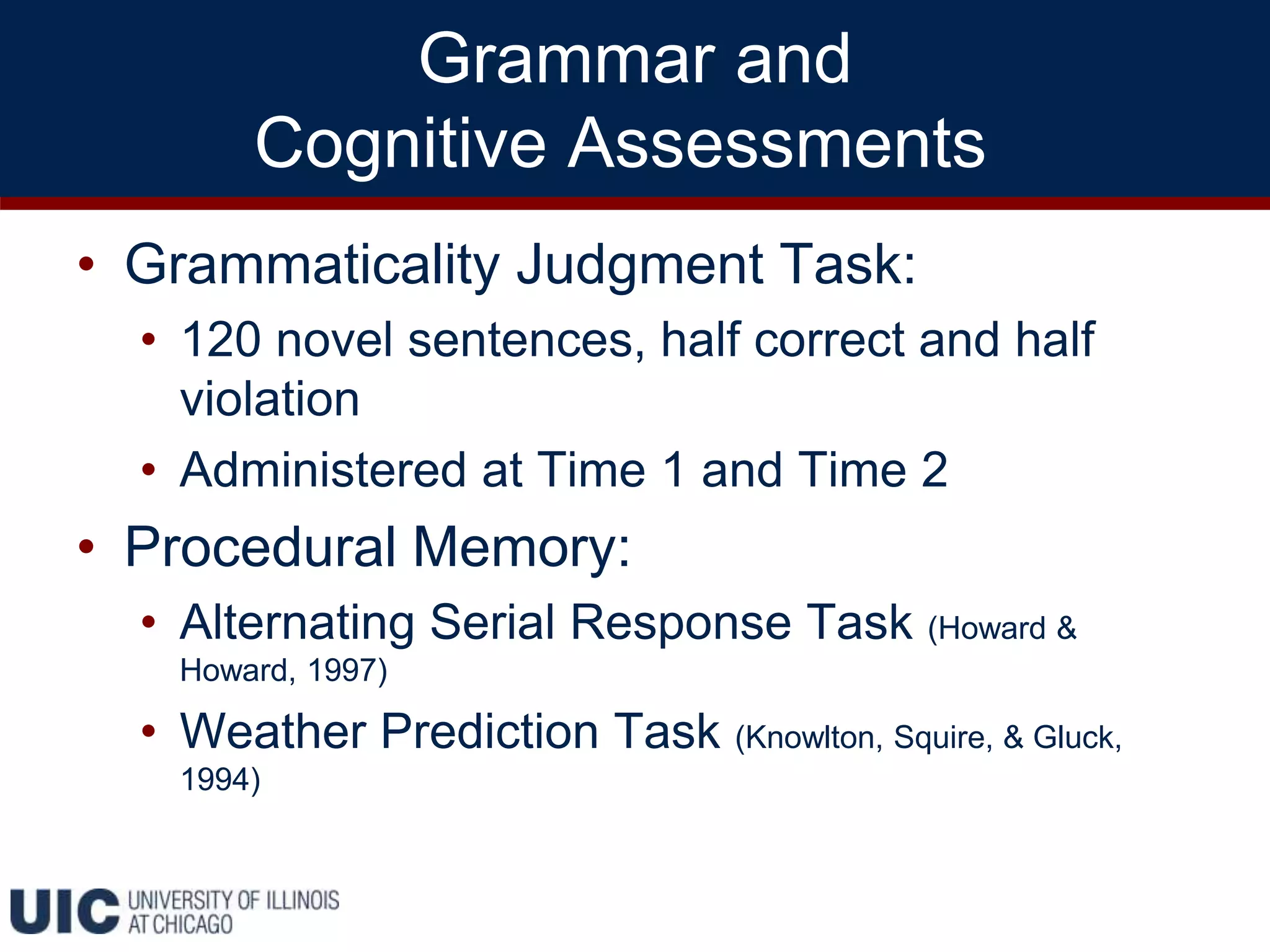 Grammar and
Cognitive Assessments

• Grammaticality Judgment Task:
  • 120 novel sentences, half correct and half violation
  • Administered at Time 1 and Time 2
• Procedural Memory:
  • Alternating Serial Response Task (Howard & Howard, 1997)
  • Weather Prediction Task (Knowlton, Squire, & Gluck, 1994)

UIC UNIVERSITY OF ILLINOIS AT CHICAGO